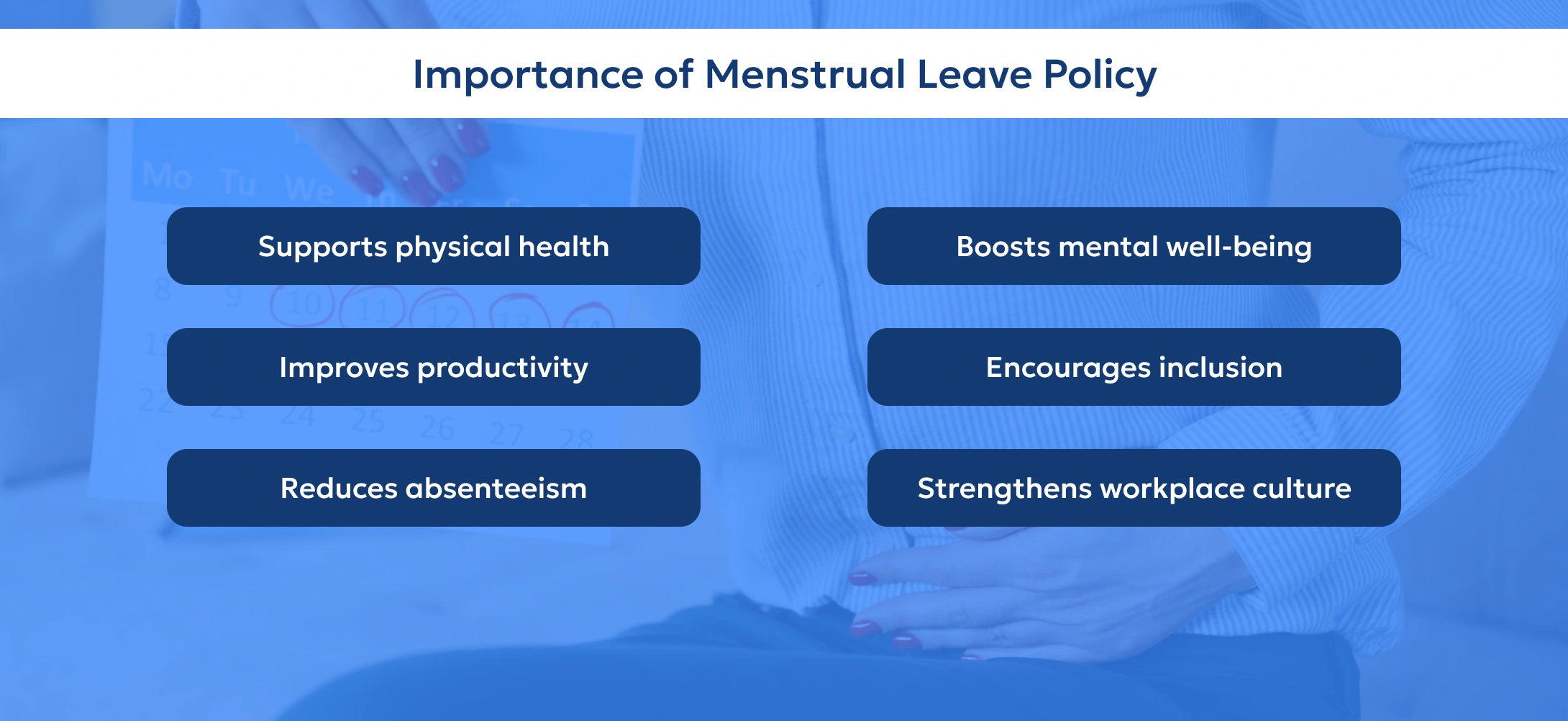 Importance of Menstrual Leave Policy

Supports physical health

Improves productivity

Reduces absenteeism

Boosts mental well-being

Encourages inclusion

Strengthens workplace culture